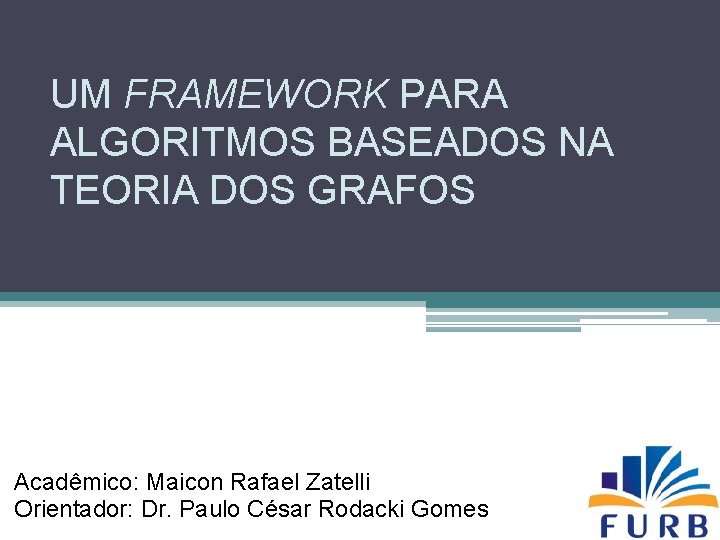 UM FRAMEWORK PARA ALGORITMOS BASEADOS NA TEORIA DOS GRAFOS

Acadêmico: Maicon Rafael Zatelli
Orientador: Dr. Paulo César Rodacki Gomes

FURB